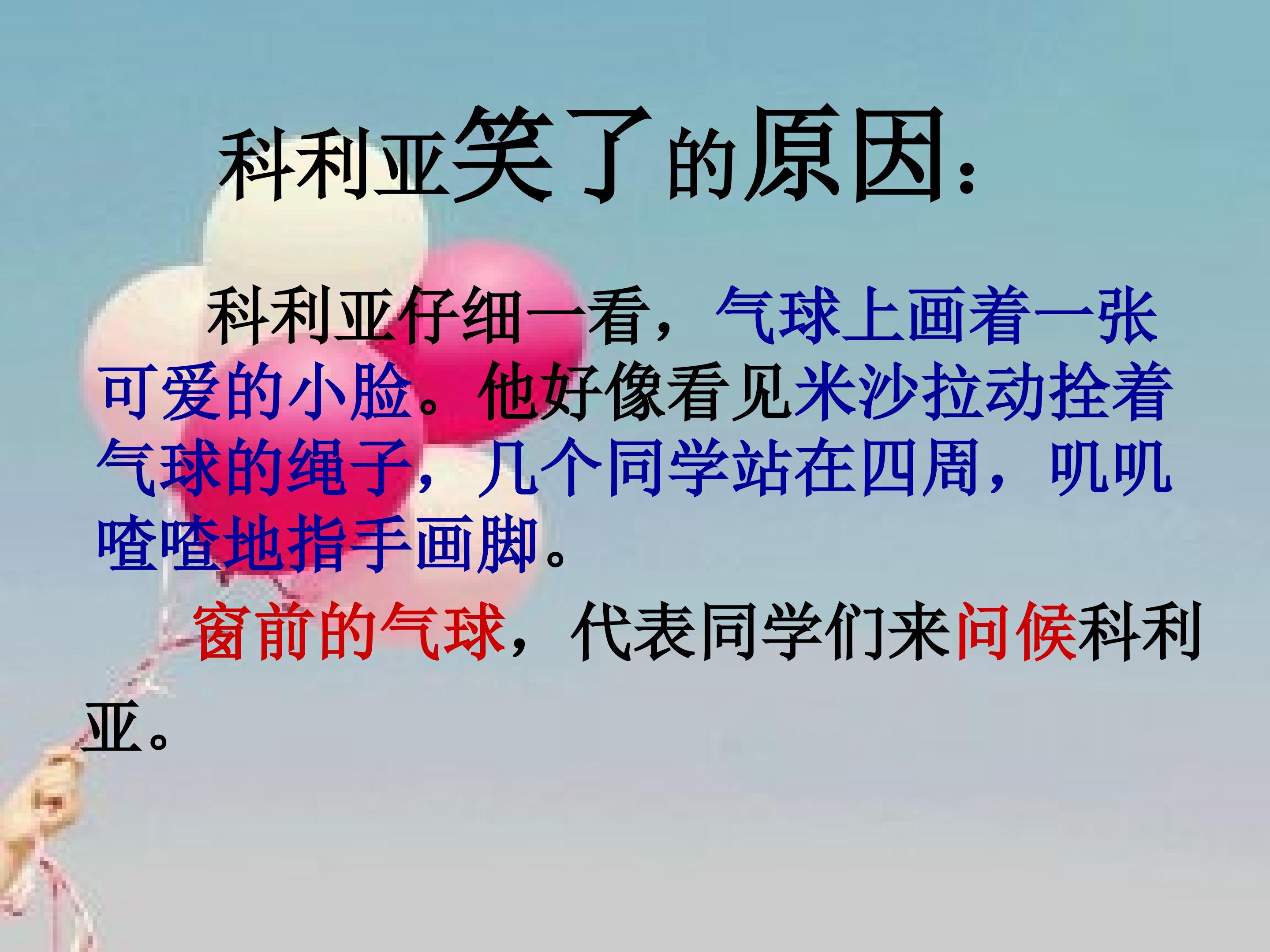 科利亚笑了的原因：

科利亚仔细一看，气球上画着一张可爱的小脸。他好像看见米沙拉动拴着气球的绳子，几个同学站在四周，叽叽喳喳地指手画脚。

窗前的气球，代表同学们来问候科利亚。